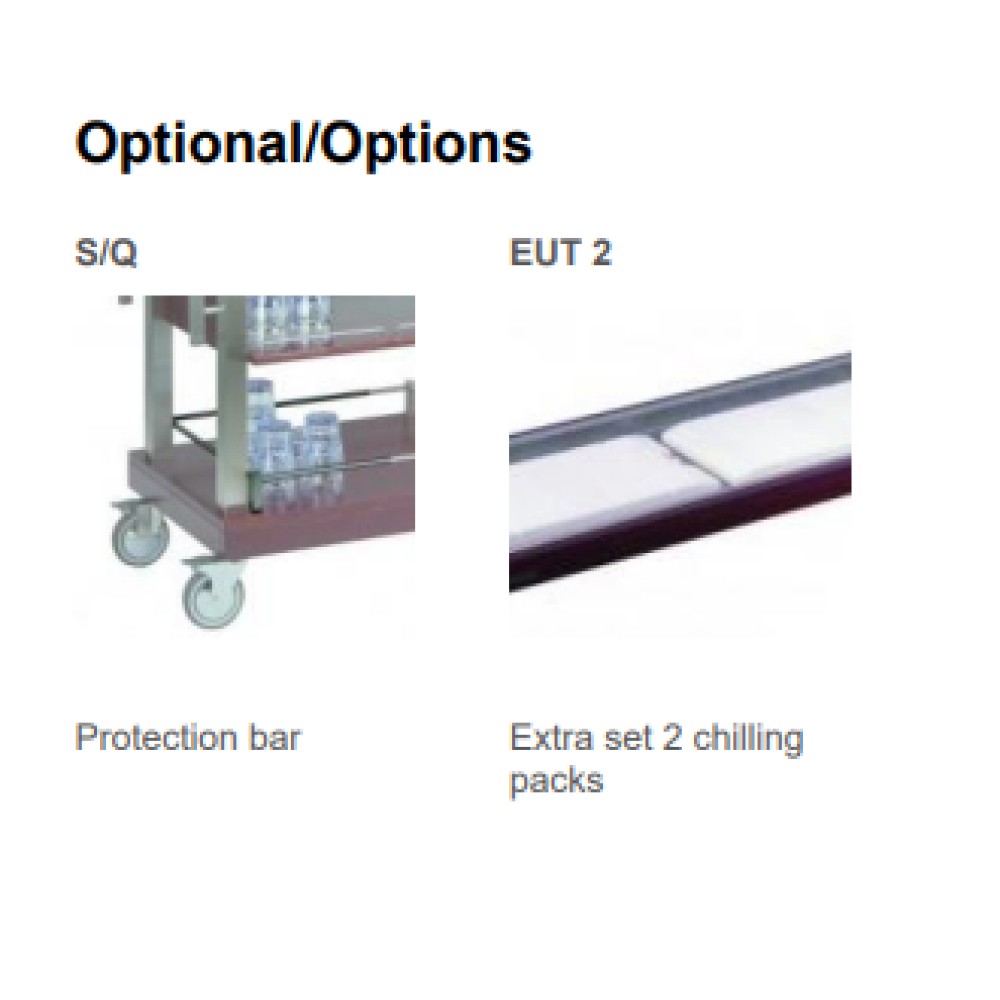 Optional/Options

S/Q

Protection bar

EUT 2

Extra set 2 chilling packs